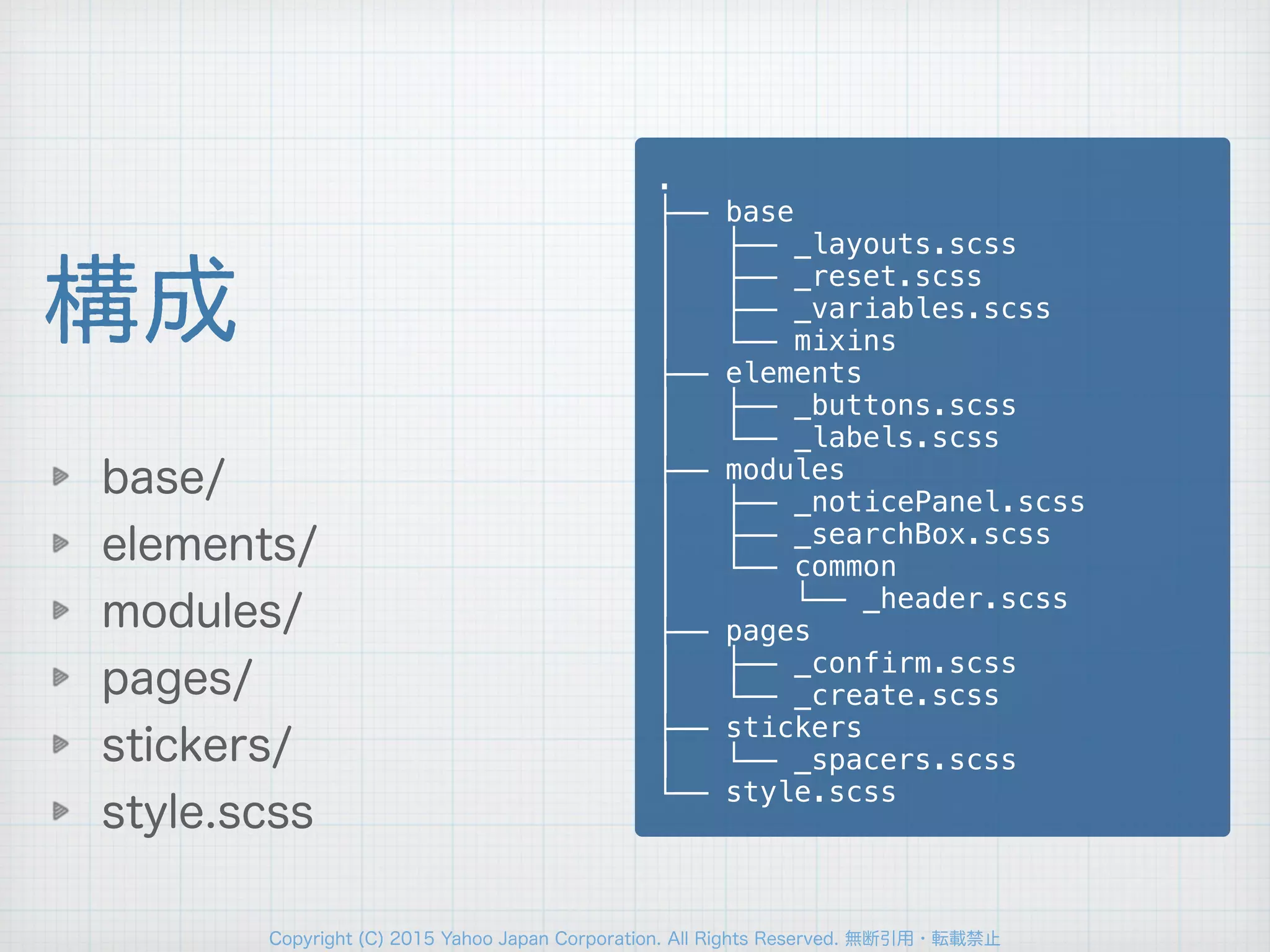 構成

base/
elements/
modules/
pages/
stickers/
style.scss

.
├── base
│   ├── _layouts.scss
│   ├── _reset.scss
│   ├── _variables.scss
│   └── mixins
├── elements
│   ├── _buttons.scss
│   └── _labels.scss
├── modules
│   ├── _noticePanel.scss
│   ├── _searchBox.scss
│   └── common
│       └── _header.scss
├── pages
│   ├── _confirm.scss
│   └── _create.scss
├── stickers
│   └── _spacers.scss
└── style.scss

Copyright (C) 2015 Yahoo Japan Corporation. All Rights Reserved. 無断引用・転載禁止